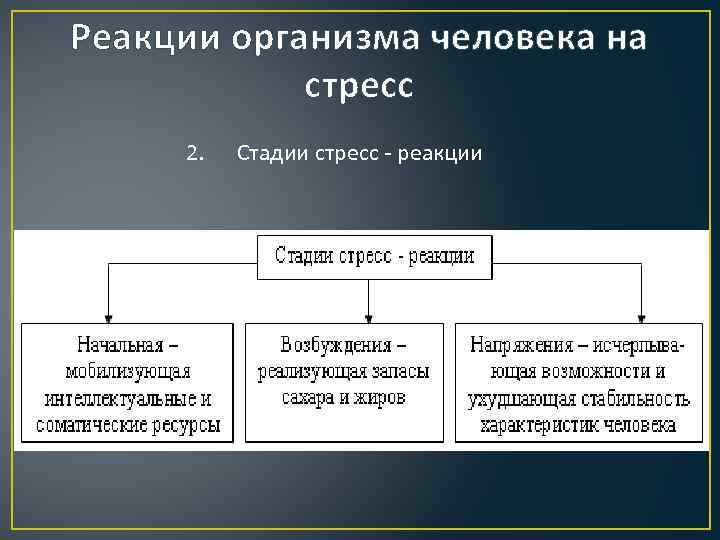 Реакции организма человека на стресс

2. Стадии стресс - реакции

Стадии стресс - реакции

Начальная – мобилизующая интеллектуальные и соматические ресурсы

Возбуждения – реализующая запасы сахара и жиров

Напряжения – исчерпывающая возможности и ухудшающая стабильность характеристик человека